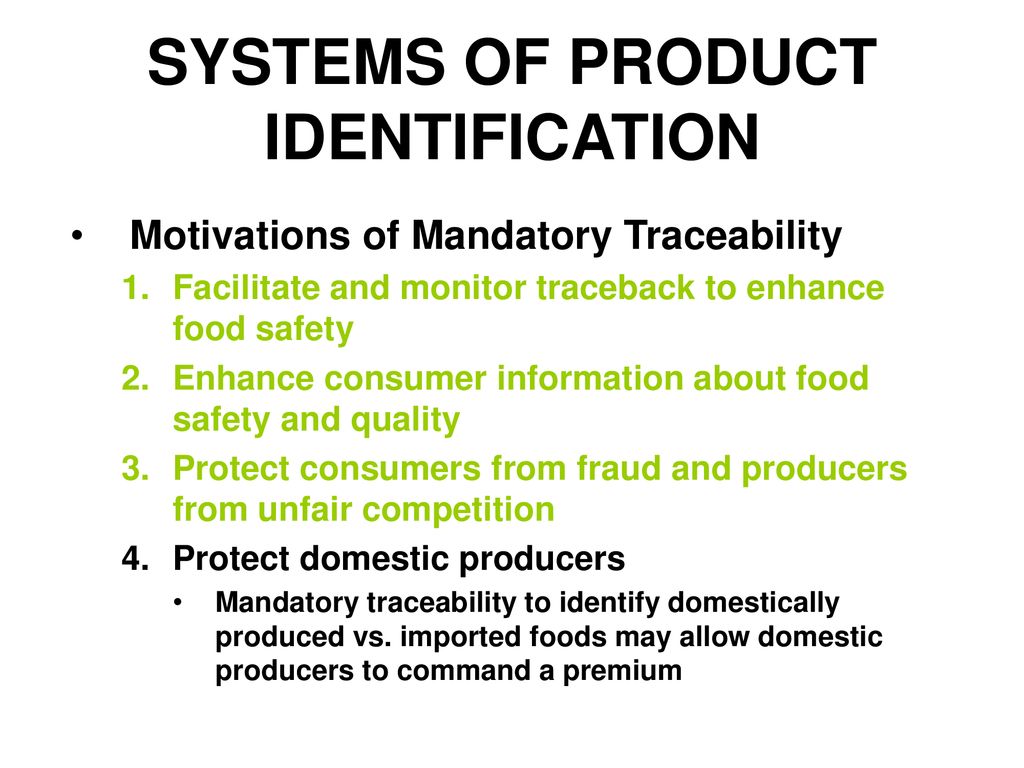 SYSTEMS OF PRODUCT IDENTIFICATION

• Motivations of Mandatory Traceability

1. Facilitate and monitor traceback to enhance food safety
2. Enhance consumer information about food safety and quality
3. Protect consumers from fraud and producers from unfair competition
4. Protect domestic producers
   • Mandatory traceability to identify domestically produced vs. imported foods may allow domestic producers to command a premium